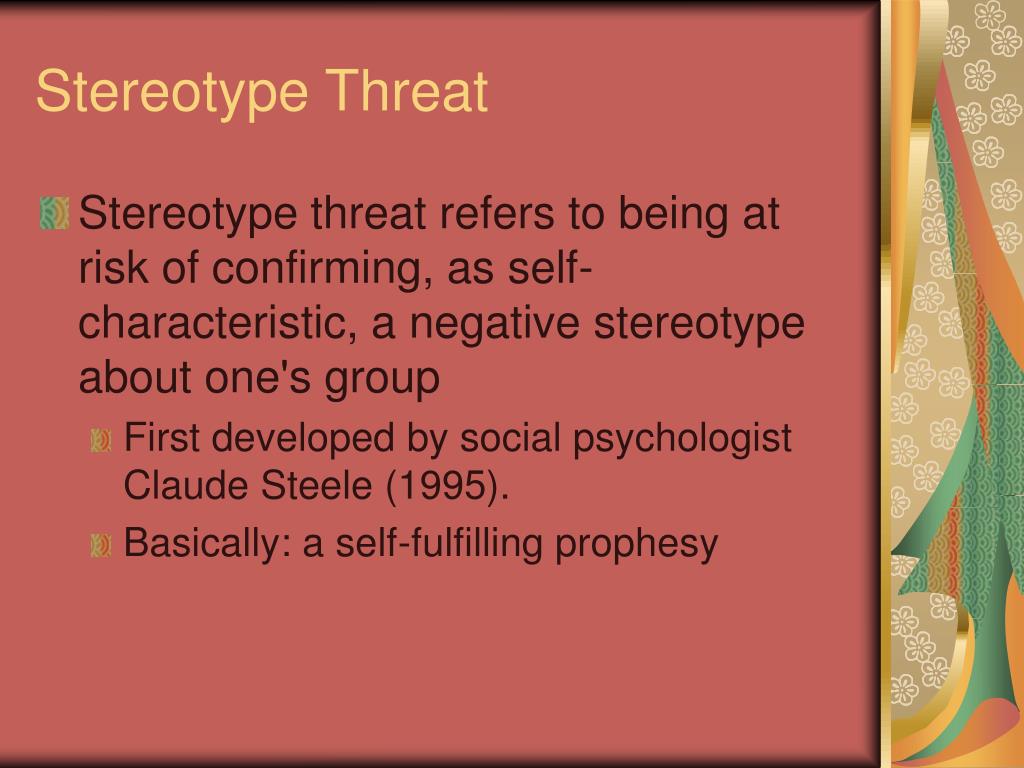 Stereotype Threat

Stereotype threat refers to being at risk of confirming, as self-characteristic, a negative stereotype about one's group

First developed by social psychologist Claude Steele (1995).

Basically: a self-fulfilling prophesy